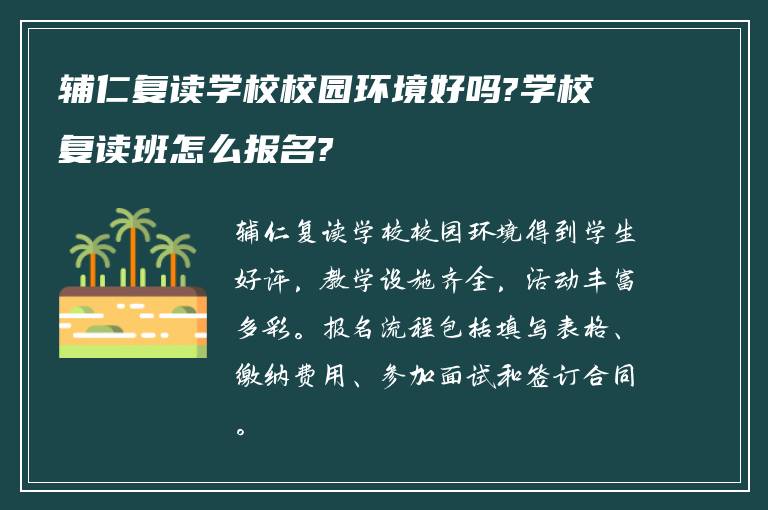 辅仁复读学校校园环境好吗?学校复读班怎么报名?

辅仁复读学校校园环境得到学生好评，教学设施齐全，活动丰富多彩。报名流程包括填写表格、缴纳费用、参加面试和签订合同。